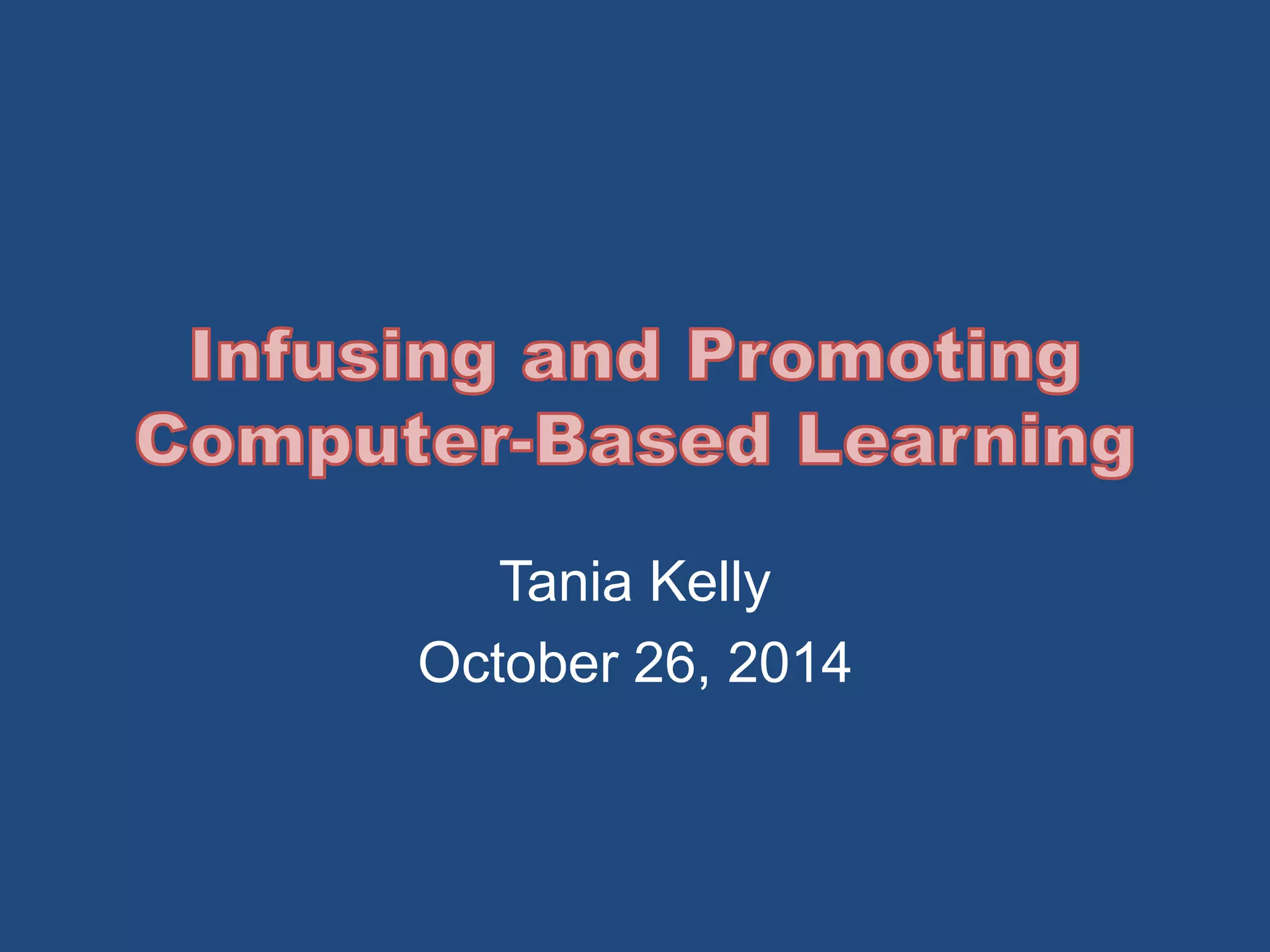 Infusing and Promoting Computer-Based Learning

Tania Kelly

October 26, 2014